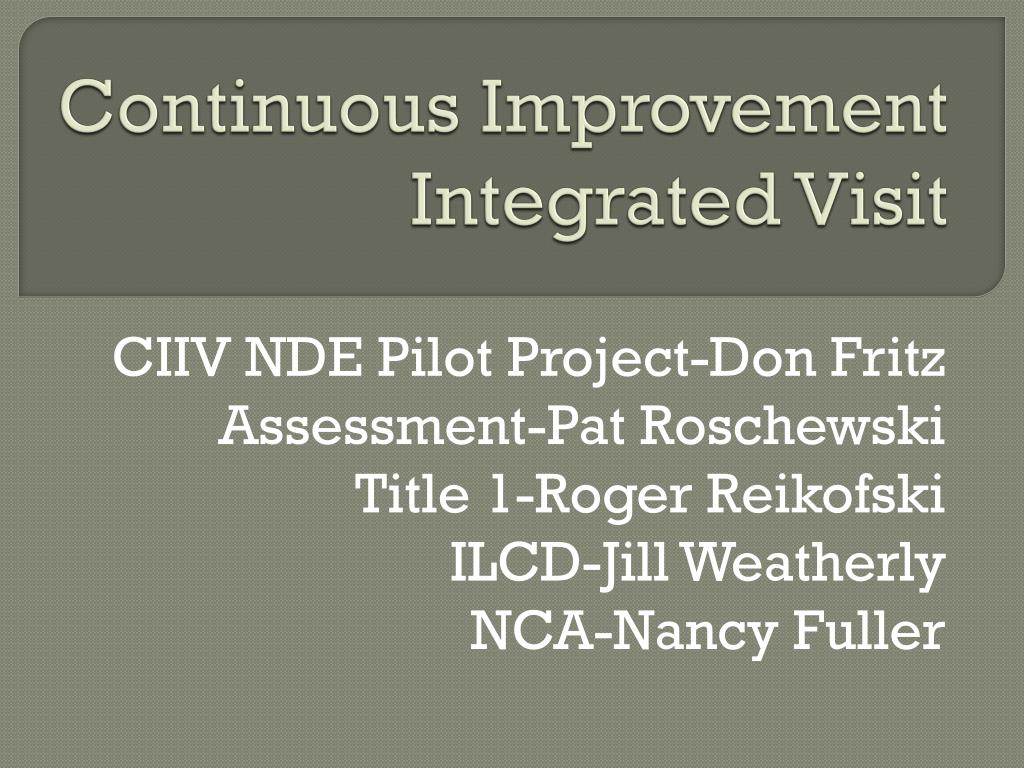 Continuous Improvement Integrated Visit

CIIV NDE Pilot Project-Don Fritz
Assessment-Pat Roschewski
Title 1-Roger Reikofski
ILCD-Jill Weatherly
NCA-Nancy Fuller